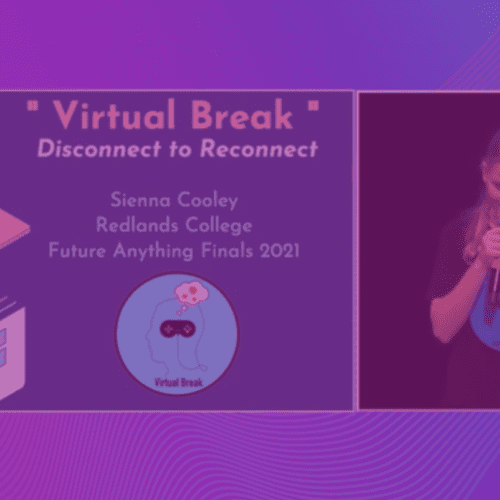 " Virtual Break "
Disconnect to Reconnect

Sienna Cooley
Redlands College
Future Anything Finals 2021

Virtual Break